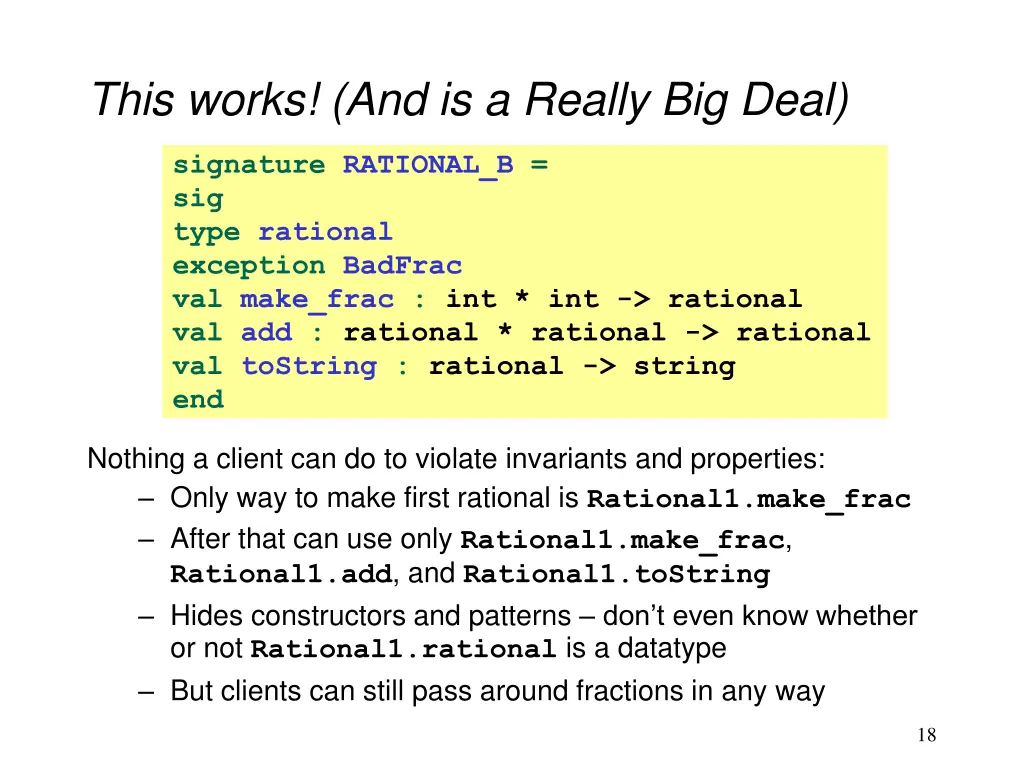 This works! (And is a Really Big Deal)

signature RATIONAL_B =
sig
type rational
exception BadFrac
val make_frac : int * int -> rational
val add : rational * rational -> rational
val toString : rational -> string
end

Nothing a client can do to violate invariants and properties:
– Only way to make first rational is Rational1.make_frac
– After that can use only Rational1.make_frac, Rational1.add, and Rational1.toString
– Hides constructors and patterns – don't even know whether or not Rational1.rational is a datatype
– But clients can still pass around fractions in any way

18